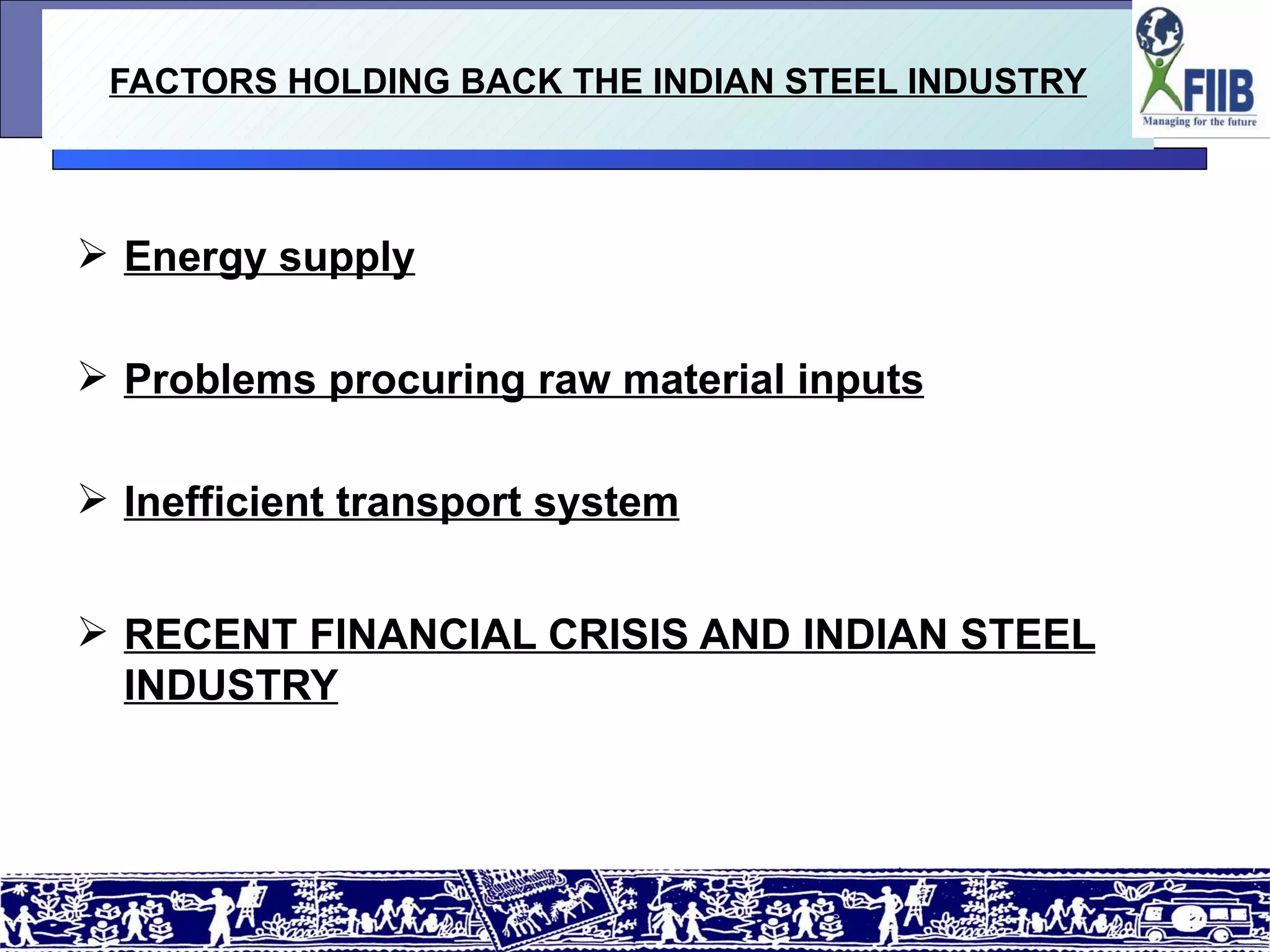 FACTORS HOLDING BACK THE INDIAN STEEL INDUSTRY

FIIB
Managing for the future

➢ Energy supply

➢ Problems procuring raw material inputs

➢ Inefficient transport system

➢ RECENT FINANCIAL CRISIS AND INDIAN STEEL INDUSTRY